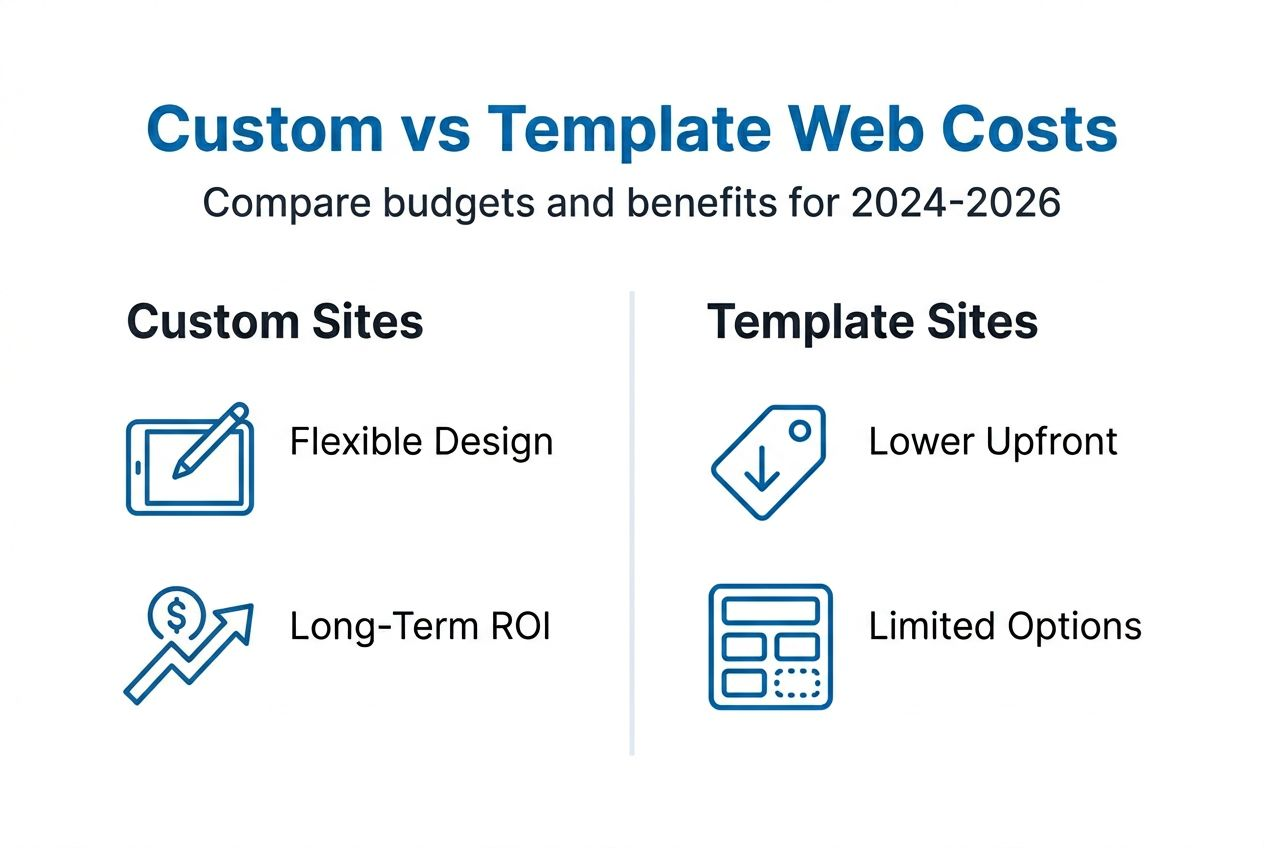 Custom vs Template Web Costs

Compare budgets and benefits for 2024-2026

Custom Sites

Flexible Design

$

Long-Term ROI

Template Sites

Lower Upfront

Limited Options